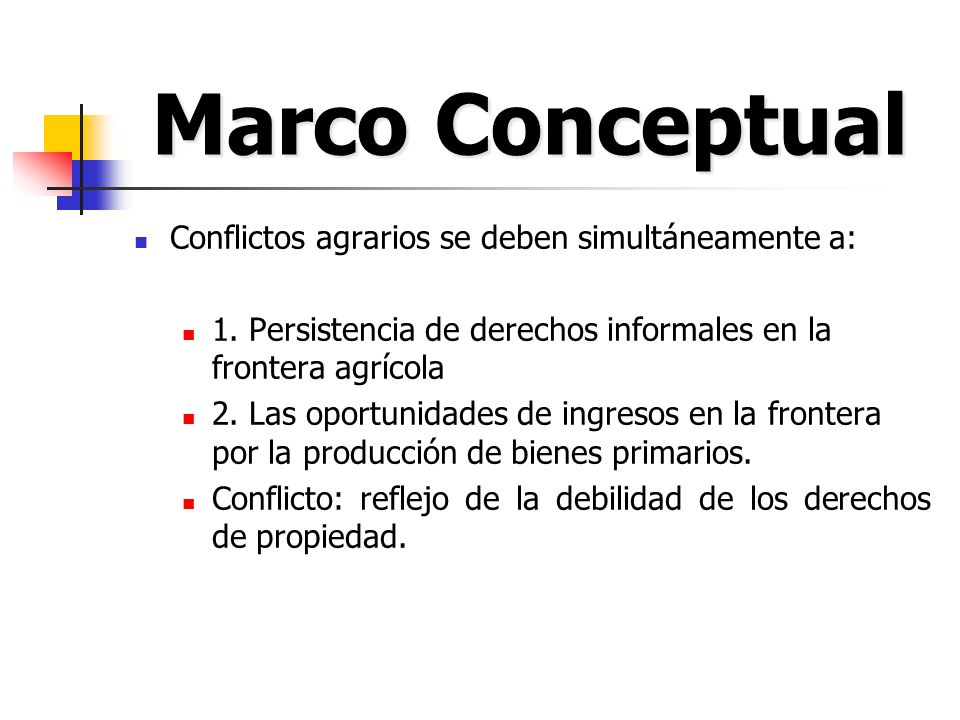 Marco Conceptual

Conflictos agrarios se deben simultáneamente a:

1. Persistencia de derechos informales en la frontera agrícola

2. Las oportunidades de ingresos en la frontera por la producción de bienes primarios.

Conflicto: reflejo de la debilidad de los derechos de propiedad.